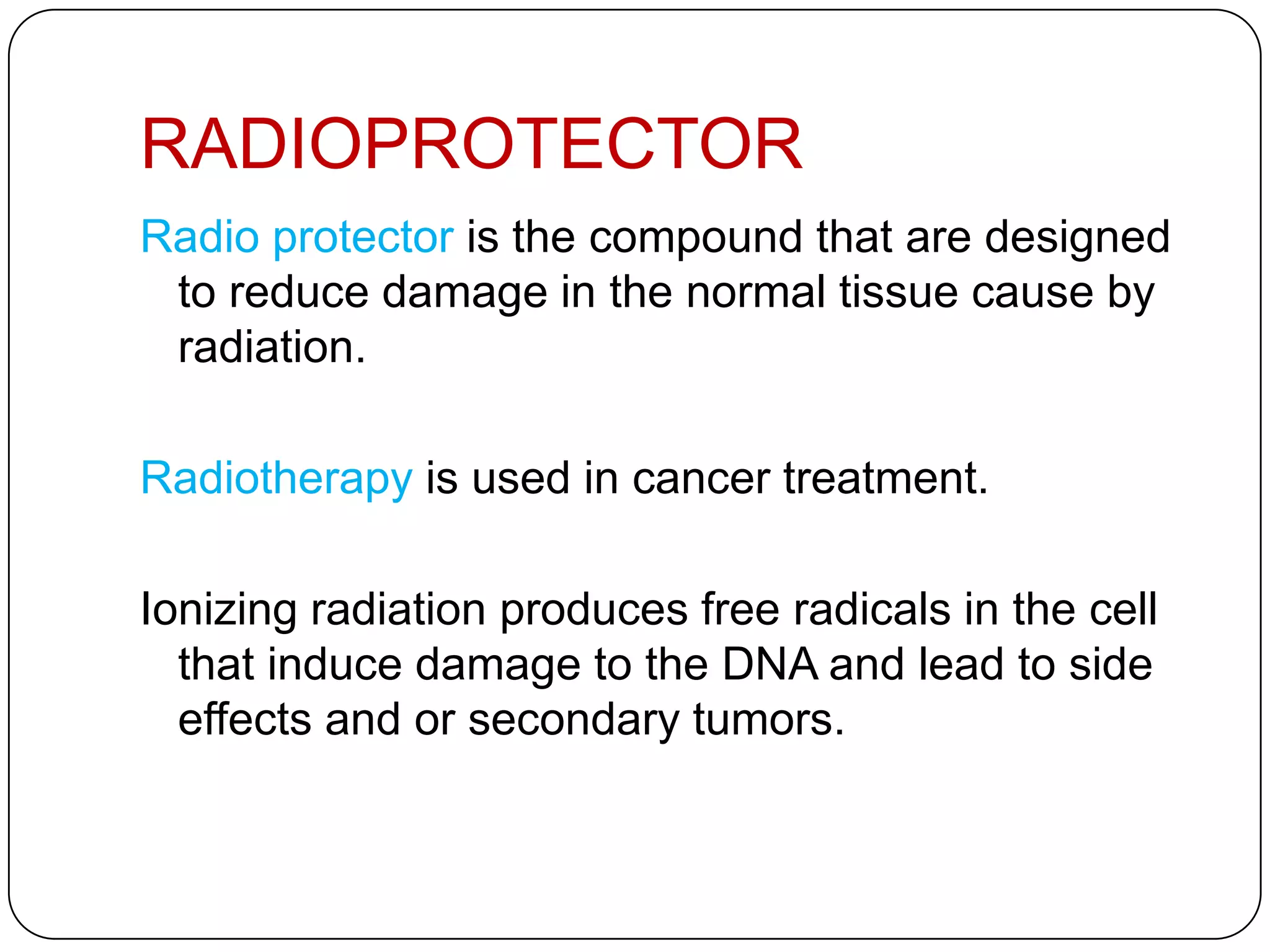 RADIOPROTECTOR

Radio protector is the compound that are designed to reduce damage in the normal tissue cause by radiation.

Radiotherapy is used in cancer treatment.

Ionizing radiation produces free radicals in the cell that induce damage to the DNA and lead to side effects and or secondary tumors.